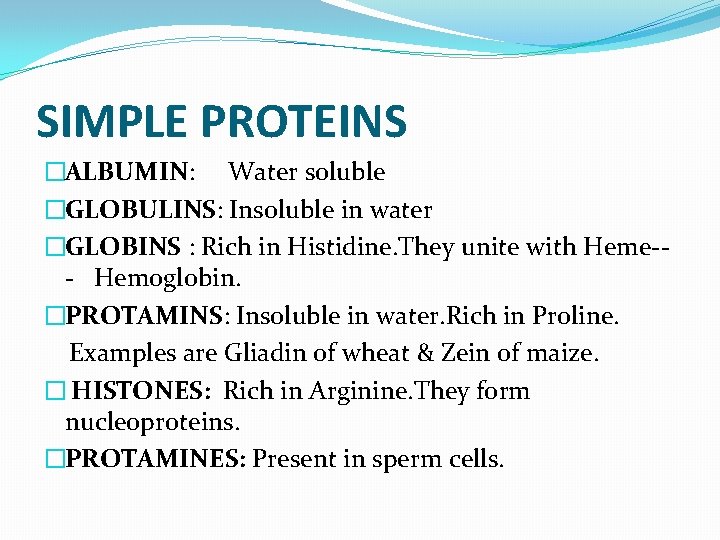 SIMPLE PROTEINS

□ALBUMIN: Water soluble

□GLOBULINS: Insoluble in water

□GLOBINS : Rich in Histidine.They unite with Heme--- Hemoglobin.

□PROTAMINS: Insoluble in water.Rich in Proline.
Examples are Gliadin of wheat & Zein of maize.

□ HISTONES: Rich in Arginine.They form nucleoproteins.

□PROTAMINES: Present in sperm cells.